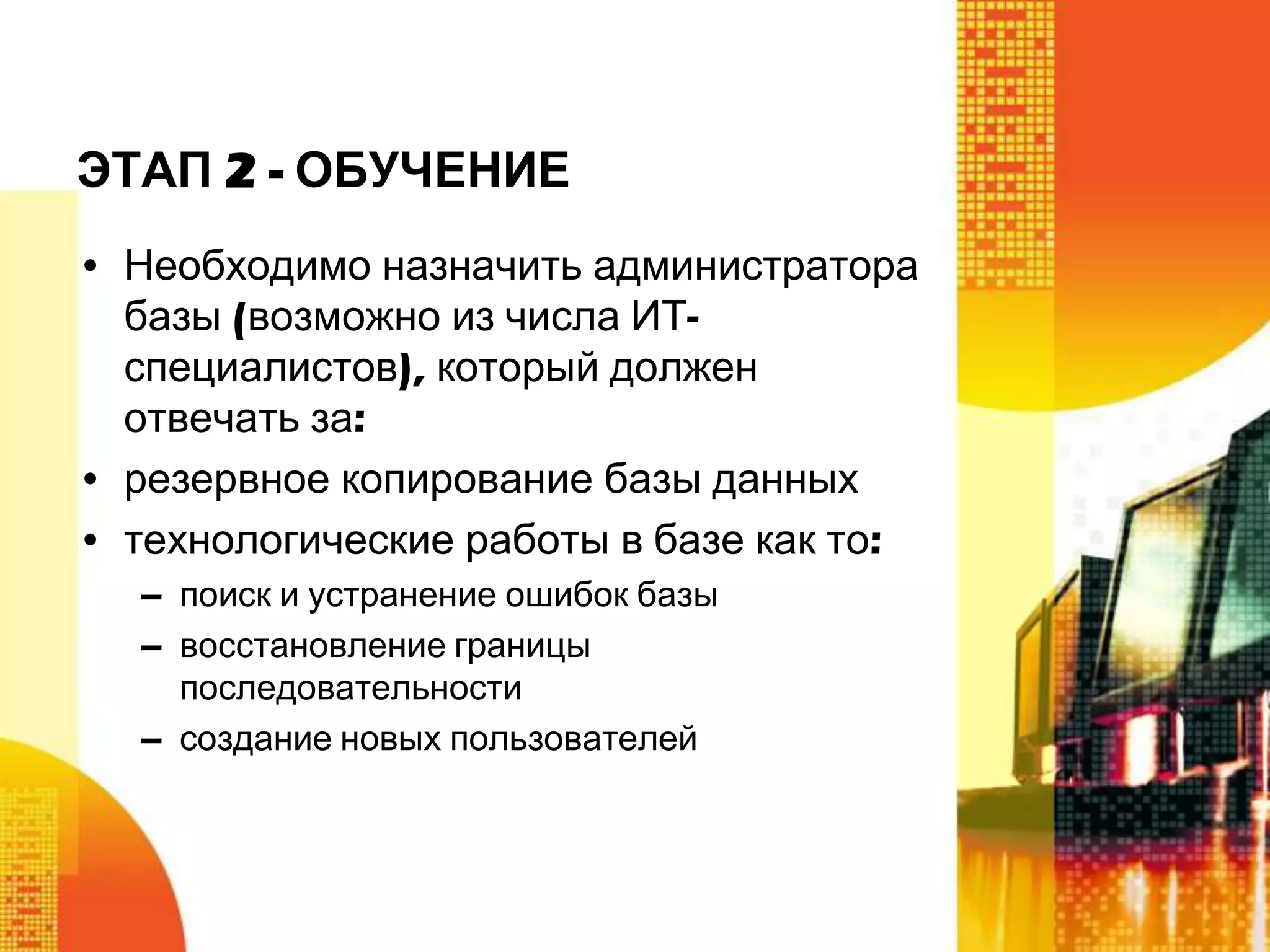 ЭТАП 2 - ОБУЧЕНИЕ

• Необходимо назначить администратора базы (возможно из числа ИТ-специалистов), который должен отвечать за:
• резервное копирование базы данных
• технологические работы в базе как то:
– поиск и устранение ошибок базы
– восстановление границы последовательности
– создание новых пользователей